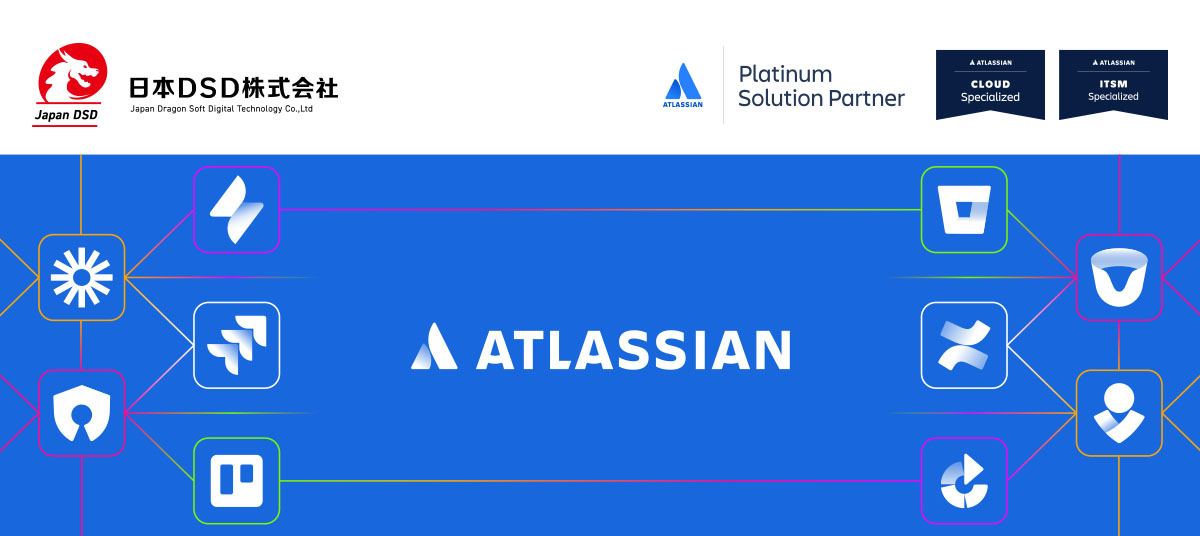 Japan DSD

日本DSD株式会社
Japan Dragon Soft Digital Technology Co.,Ltd

ATLASSIAN

Platinum Solution Partner

ATLASSIAN
CLOUD
Specialized

ATLASSIAN
ITSM
Specialized

ATLASSIAN